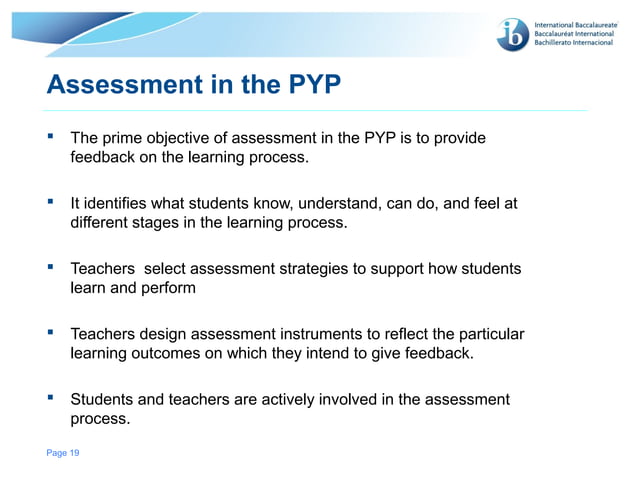 ib International Baccalaureate
Baccalauréat International
Bachillerato Internacional

Assessment in the PYP

▪ The prime objective of assessment in the PYP is to provide feedback on the learning process.

▪ It identifies what students know, understand, can do, and feel at different stages in the learning process.

▪ Teachers select assessment strategies to support how students learn and perform

▪ Teachers design assessment instruments to reflect the particular learning outcomes on which they intend to give feedback.

▪ Students and teachers are actively involved in the assessment process.

Page 19